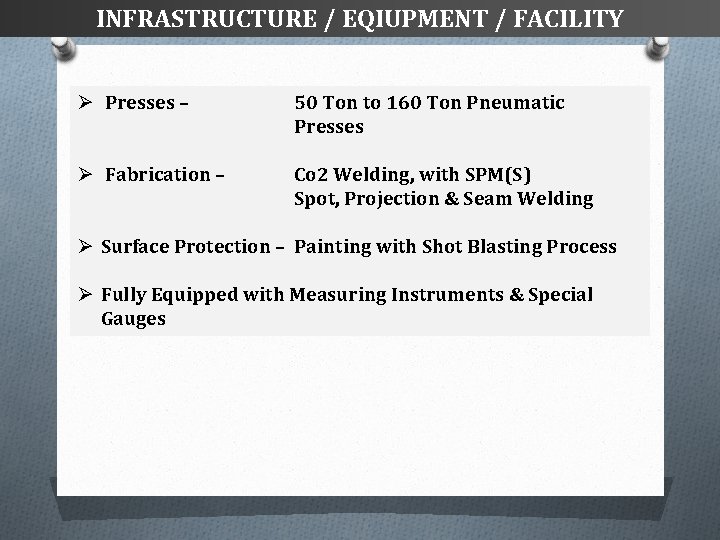 INFRASTRUCTURE / EQIUPMENT / FACILITY

➢ Presses – 50 Ton to 160 Ton Pneumatic Presses

➢ Fabrication – Co2 Welding, with SPM(S) Spot, Projection & Seam Welding

➢ Surface Protection – Painting with Shot Blasting Process

➢ Fully Equipped with Measuring Instruments & Special Gauges